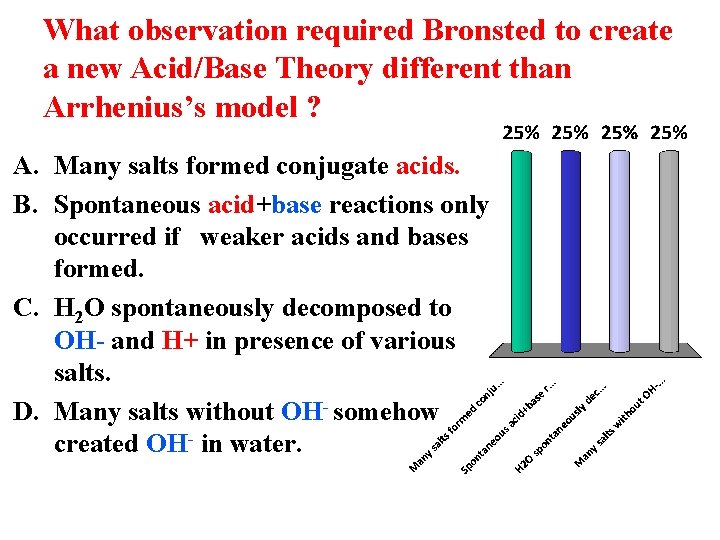 What observation required Bronsted to create a new Acid/Base Theory different than Arrhenius's model ?

A. Many salts formed conjugate acids.

B. Spontaneous acid+base reactions only occurred if weaker acids and bases formed.

C. $H_2O$ spontaneously decomposed to OH- and H+ in presence of various salts.

D. Many salts without $OH^-$ somehow created $OH^-$ in water.

25% 25% 25% 25%

Many salts formed conju...
Spontaneous acid+base r...
H2O spontaneously dec...
Many salts without OH-...